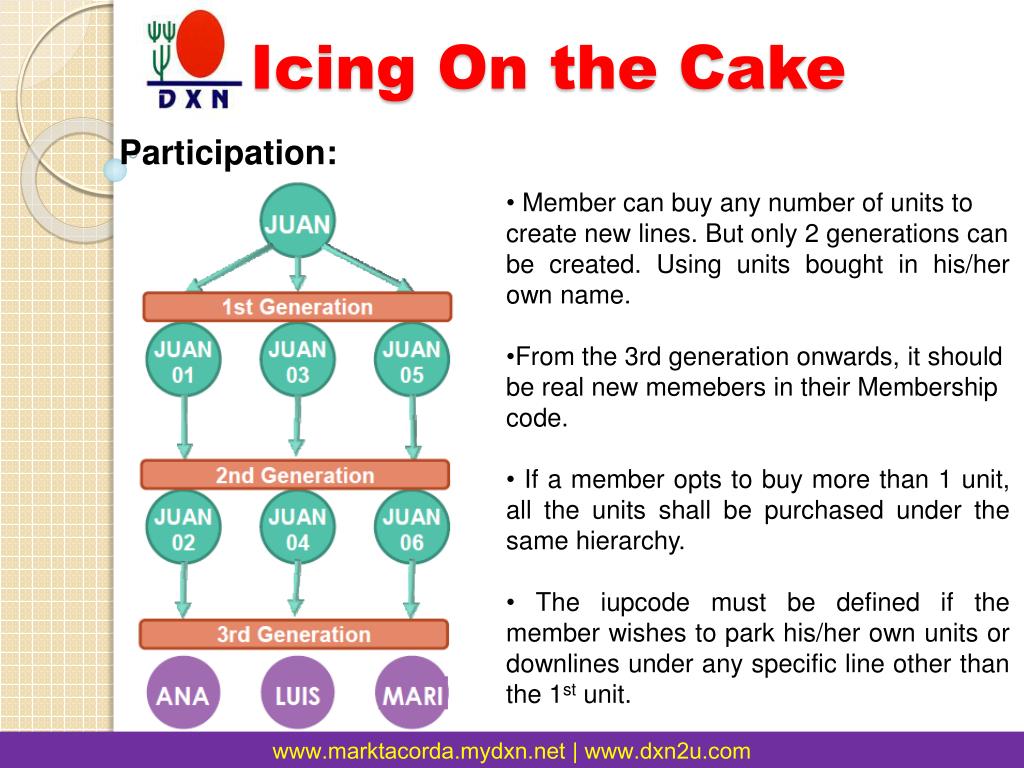 DXN

Icing On the Cake

Participation:

JUAN

1st Generation

JUAN 01

JUAN 03

JUAN 05

2nd Generation

JUAN 02

JUAN 04

JUAN 06

3rd Generation

ANA

LUIS

MARI

• Member can buy any number of units to create new lines. But only 2 generations can be created. Using units bought in his/her own name.

•From the 3rd generation onwards, it should be real new memebers in their Membership code.

• If a member opts to buy more than 1 unit, all the units shall be purchased under the same hierarchy.

• The iupcode must be defined if the member wishes to park his/her own units or downlines under any specific line other than the 1$^{st}$ unit.

www.marktacorda.mydxn.net | www.dxn2u.com